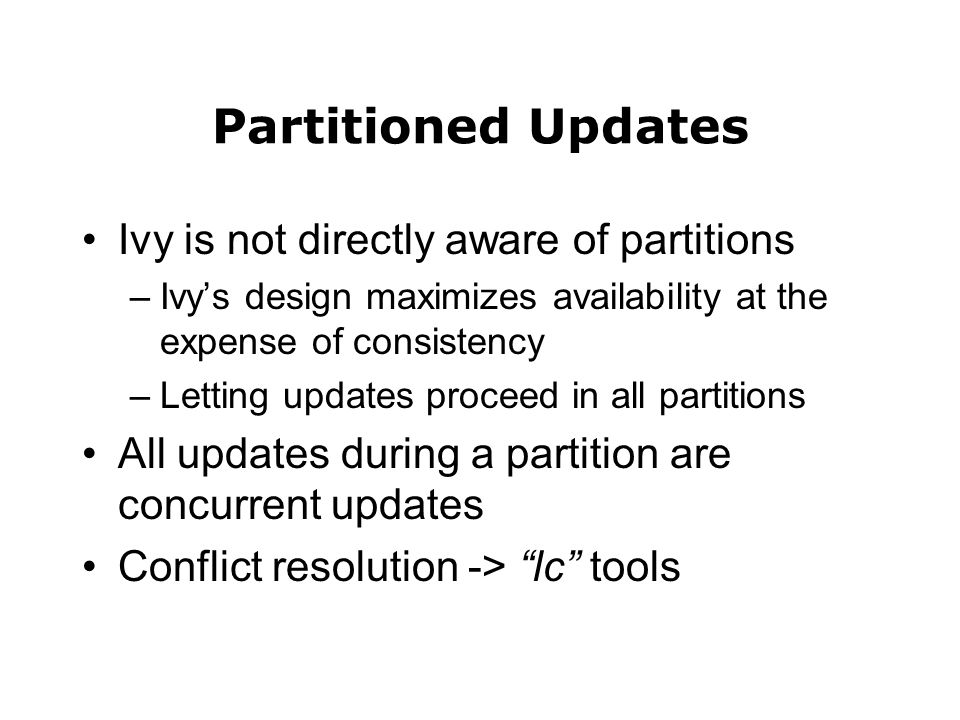 Partitioned Updates

• Ivy is not directly aware of partitions
– Ivy's design maximizes availability at the expense of consistency
– Letting updates proceed in all partitions
• All updates during a partition are concurrent updates
• Conflict resolution -> "lc" tools